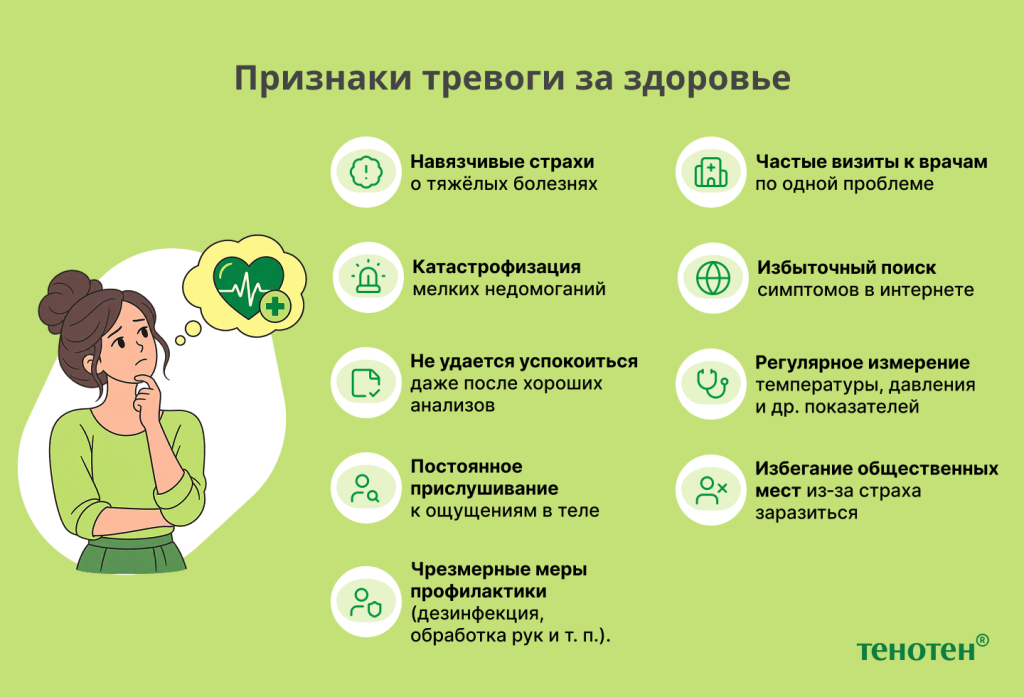 Признаки тревоги за здоровье

Навязчивые страхи о тяжёлых болезнях

Катастрофизация мелких недомоганий

Не удается успокоиться даже после хороших анализов

Постоянное прислушивание к ощущениям в теле

Чрезмерные меры профилактики (дезинфекция, обработка рук и т. п.).

Частые визиты к врачам по одной проблеме

Избыточный поиск симптомов в интернете

Регулярное измерение температуры, давления и др. показателей

Избегание общественных мест из-за страха заразиться

тенотен®